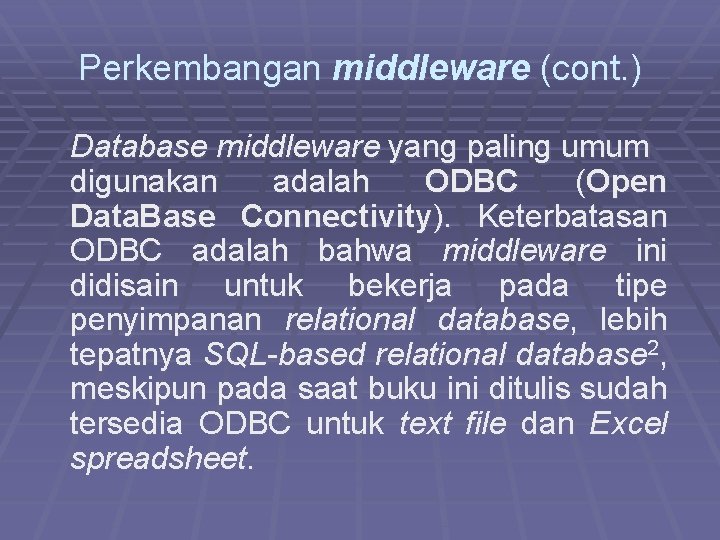 Perkembangan middleware (cont.)

Database middleware yang paling umum digunakan adalah ODBC (Open DataBase Connectivity). Keterbatasan ODBC adalah bahwa middleware ini didisain untuk bekerja pada tipe penyimpanan relational database, lebih tepatnya SQL-based relational database$^2$, meskipun pada saat buku ini ditulis sudah tersedia ODBC untuk text file dan Excel spreadsheet.